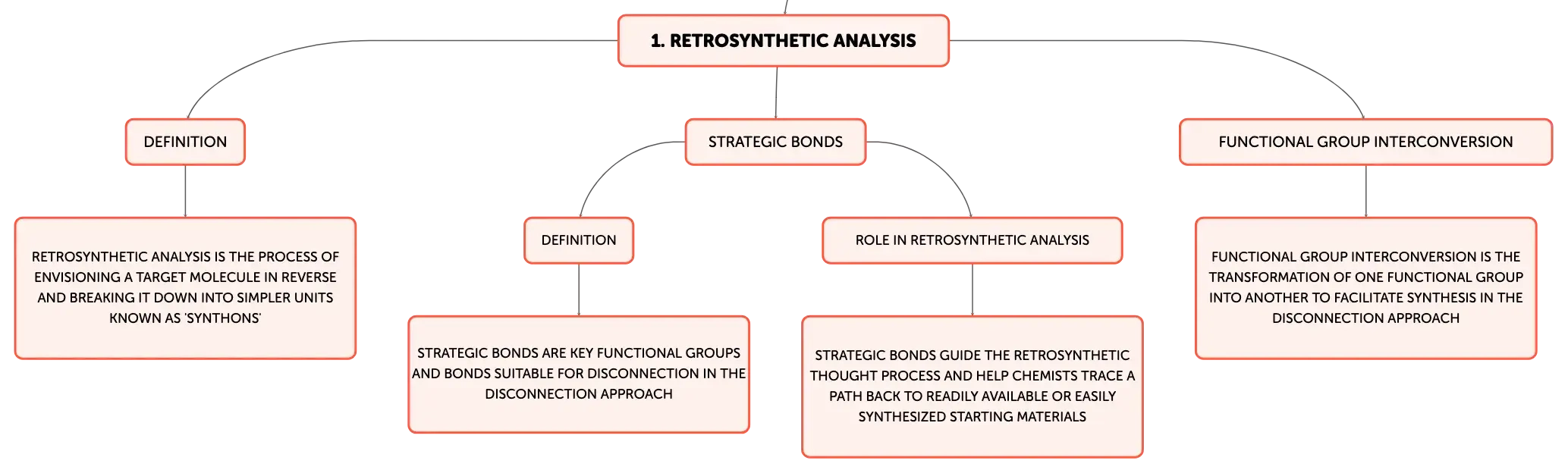 1. RETROSYNTHETIC ANALYSIS

DEFINITION

RETROSYNTHETIC ANALYSIS IS THE PROCESS OF ENVISIONING A TARGET MOLECULE IN REVERSE AND BREAKING IT DOWN INTO SIMPLER UNITS KNOWN AS 'SYNTHONS'

STRATEGIC BONDS

DEFINITION

STRATEGIC BONDS ARE KEY FUNCTIONAL GROUPS AND BONDS SUITABLE FOR DISCONNECTION IN THE DISCONNECTION APPROACH

ROLE IN RETROSYNTHETIC ANALYSIS

STRATEGIC BONDS GUIDE THE RETROSYNTHETIC THOUGHT PROCESS AND HELP CHEMISTS TRACE A PATH BACK TO READILY AVAILABLE OR EASILY SYNTHESIZED STARTING MATERIALS

FUNCTIONAL GROUP INTERCONVERSION

FUNCTIONAL GROUP INTERCONVERSION IS THE TRANSFORMATION OF ONE FUNCTIONAL GROUP INTO ANOTHER TO FACILITATE SYNTHESIS IN THE DISCONNECTION APPROACH